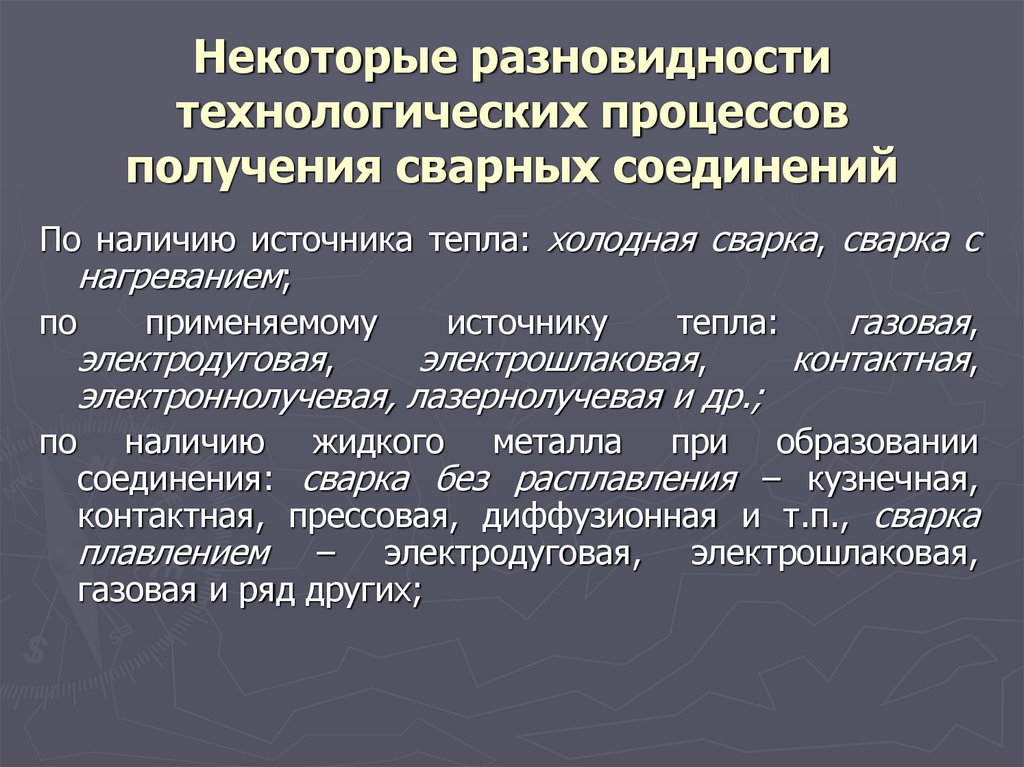 Некоторые разновидности технологических процессов получения сварных соединений

По наличию источника тепла: холодная сварка, сварка с нагреванием;

по применяемому источнику тепла: газовая, электродуговая, электрошлаковая, контактная, электроннолучевая, лазернолучевая и др.;

по наличию жидкого металла при образовании соединения: сварка без расплавления – кузнечная, контактная, прессовая, диффузионная и т.п., сварка плавлением – электродуговая, электрошлаковая, газовая и ряд других;